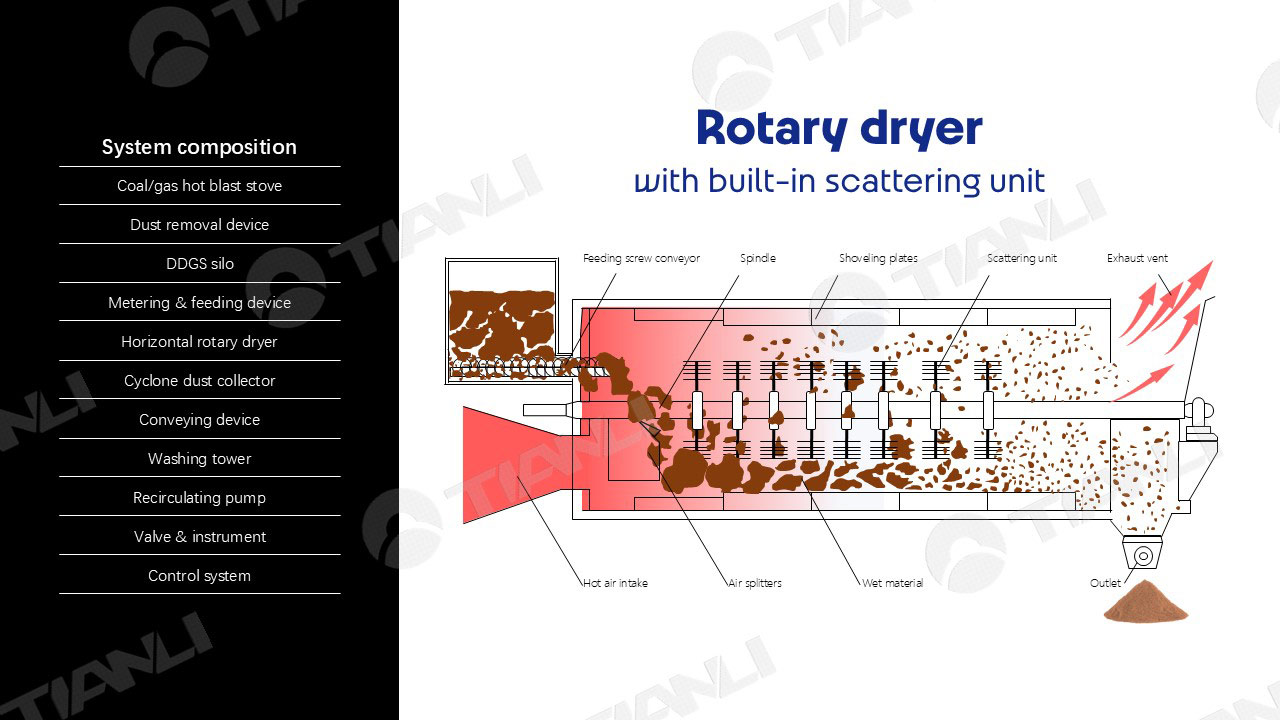 System composition

Coal/gas hot blast stove

Dust removal device

DDGS silo

Metering & feeding device

Horizontal rotary dryer

Cyclone dust collector

Conveying device

Washing tower

Recirculating pump

Valve & instrument

Control system

Rotary dryer
with built-in scattering unit

Feeding screw conveyor
Spindle
Shoveling plates
Scattering unit
Exhaust vent

Hot air intake
Air splitters
Wet material
Outlet

TIANLI